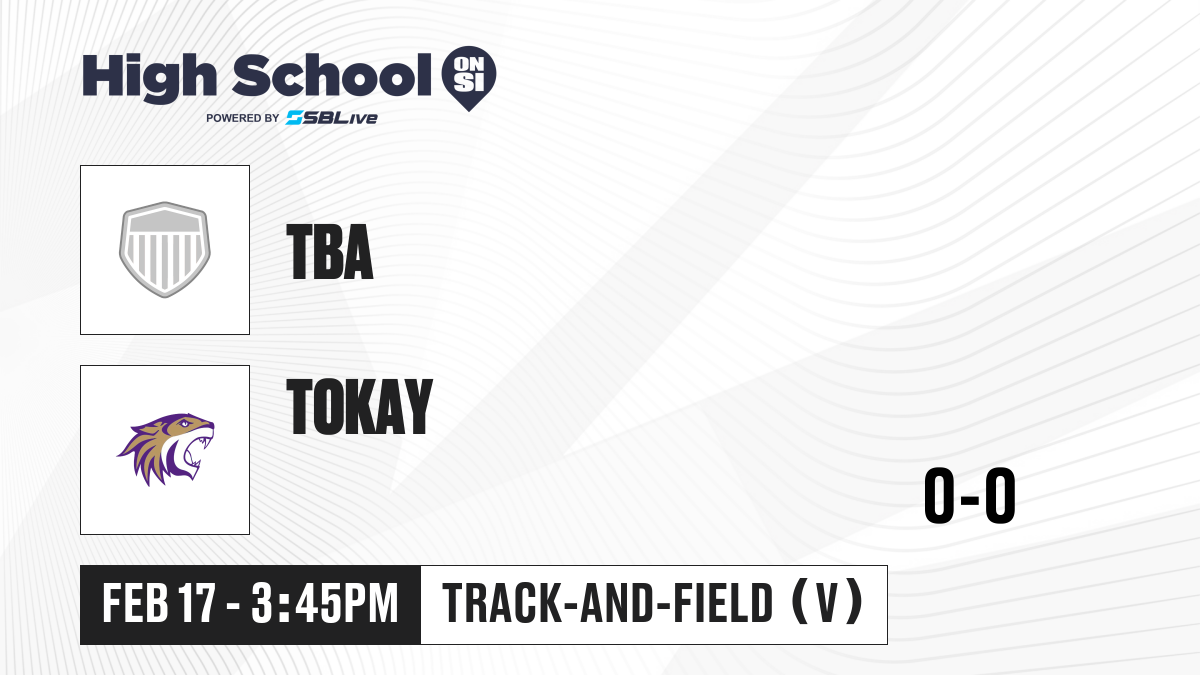 High School ON SI
POWERED BY SBLive

TBA

TOKAY

0-0

FEB 17 - 3:45PM

TRACK-AND-FIELD (V)